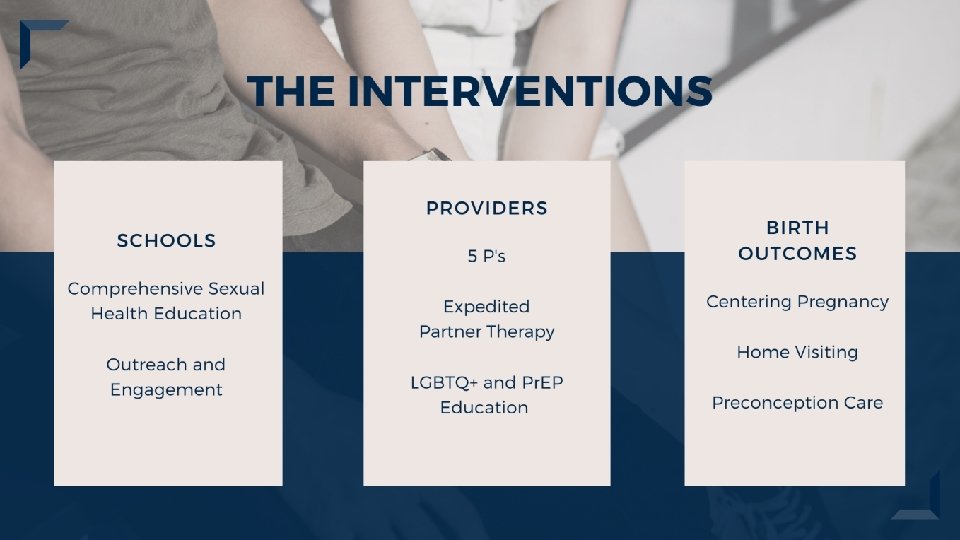 THE INTERVENTIONS

SCHOOLS

Comprehensive Sexual Health Education

Outreach and Engagement

PROVIDERS

5 P's

Expedited Partner Therapy

LGBTQ+ and PrEP Education

BIRTH OUTCOMES

Centering Pregnancy

Home Visiting

Preconception Care